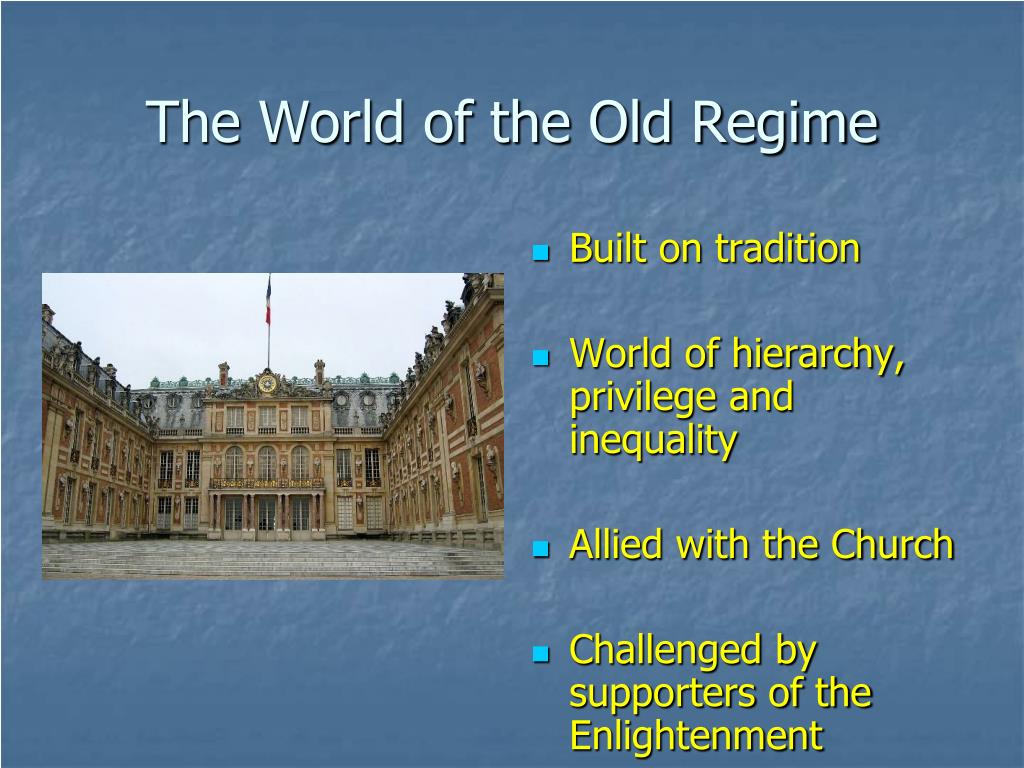 The World of the Old Regime

- Built on tradition
- World of hierarchy, privilege and inequality
- Allied with the Church
- Challenged by supporters of the Enlightenment